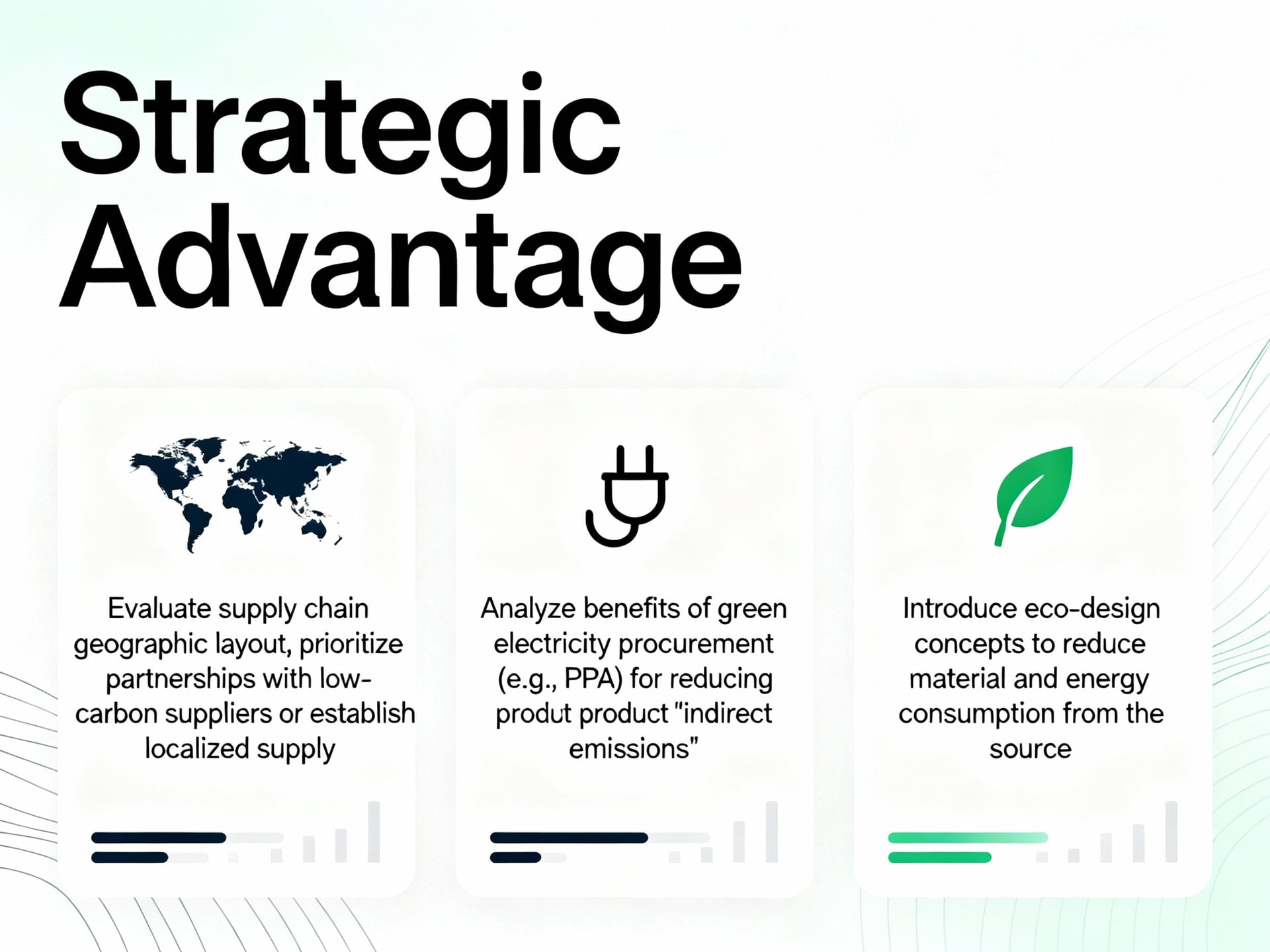 Strategic Advantage

Evaluate supply chain geographic layout, prioritize partnerships with low-carbon suppliers or establish localized supply

Analyze benefits of green electricity procurement (e.g., PPA) for reducing produt product "indirect emissions"

Introduce eco-design concepts to reduce material and energy consumption from the source